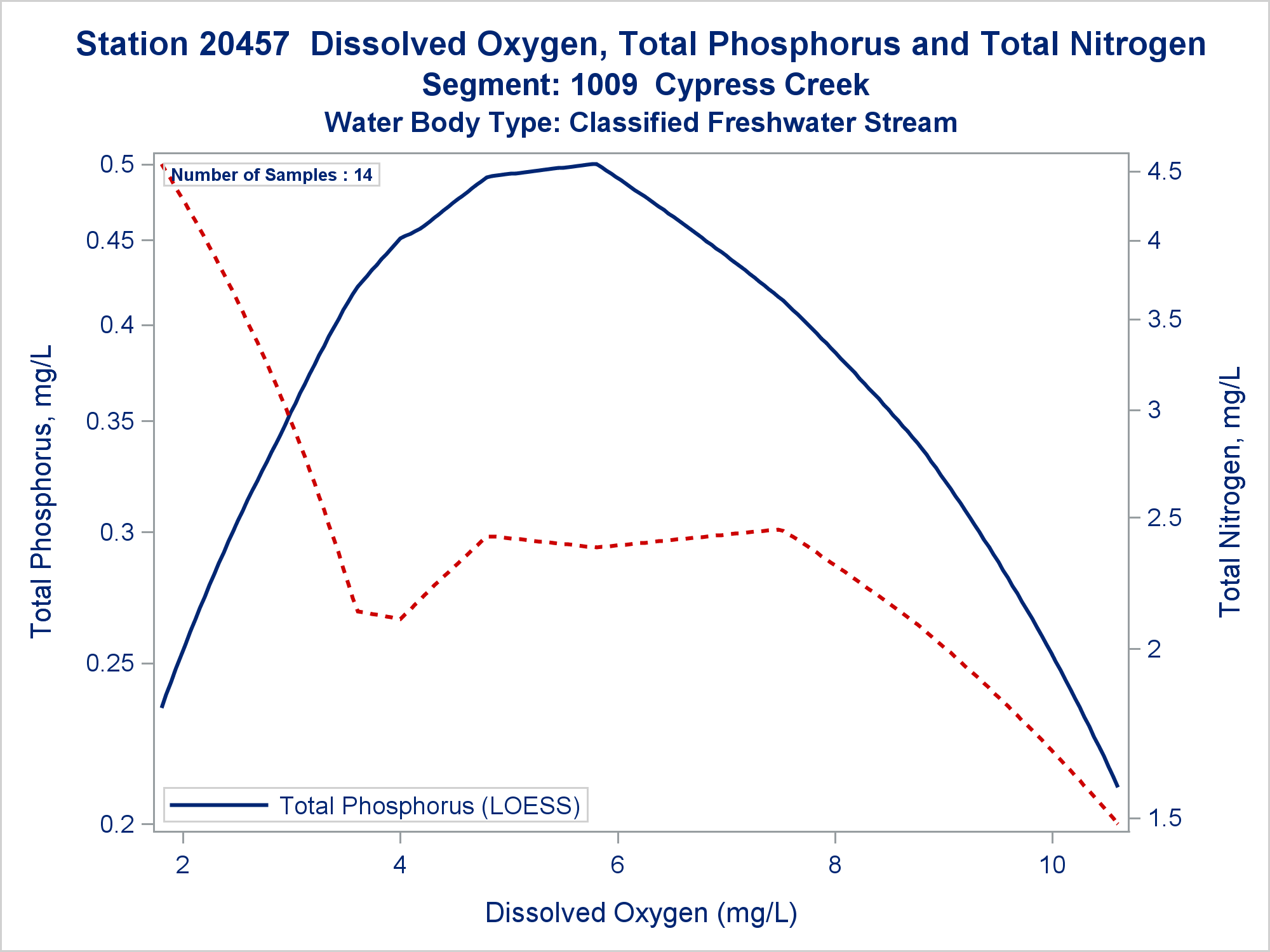 Station 20457 Dissolved Oxygen, Total Phosphorus and Total Nitrogen
Segment: 1009 Cypress Creek
Water Body Type: Classified Freshwater Stream

Number of Samples : 14

Total Phosphorus, mg/L
0.5
0.45
0.4
0.35
0.3
0.25
0.2

Total Nitrogen, mg/L
4.5
4
3.5
3
2.5
2
1.5

Total Phosphorus (LOESS)

2
4
6
8
10

Dissolved Oxygen (mg/L)